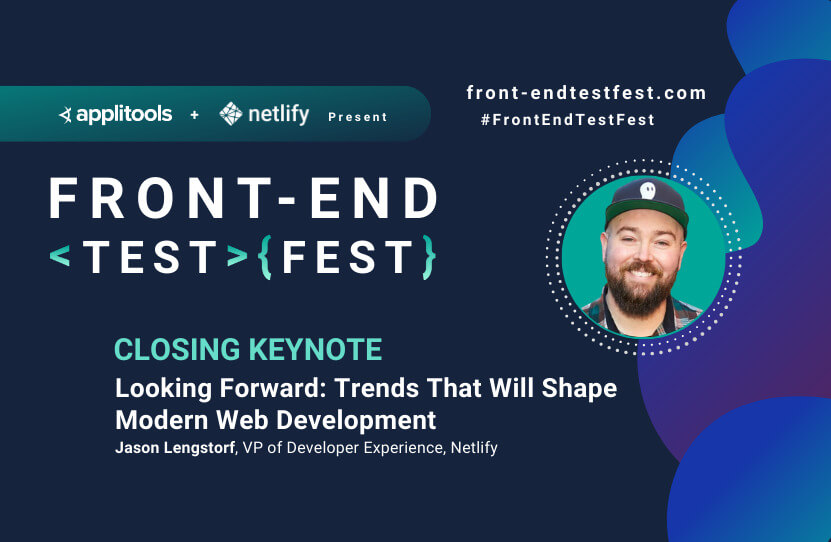 applitools + netlify Present

front-endtestfest.com
#FrontEndTestFest

FRONT-END
<TEST>{FEST}

CLOSING KEYNOTE
Looking Forward: Trends That Will Shape Modern Web Development
Jason Lengstorf, VP of Developer Experience, Netlify